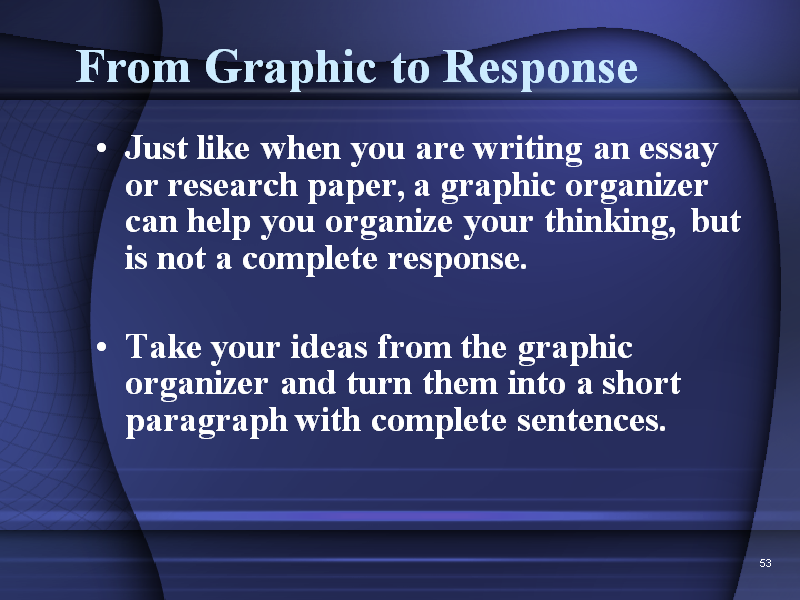 From Graphic to Response

• Just like when you are writing an essay or research paper, a graphic organizer can help you organize your thinking, but is not a complete response.

• Take your ideas from the graphic organizer and turn them into a short paragraph with complete sentences.

53